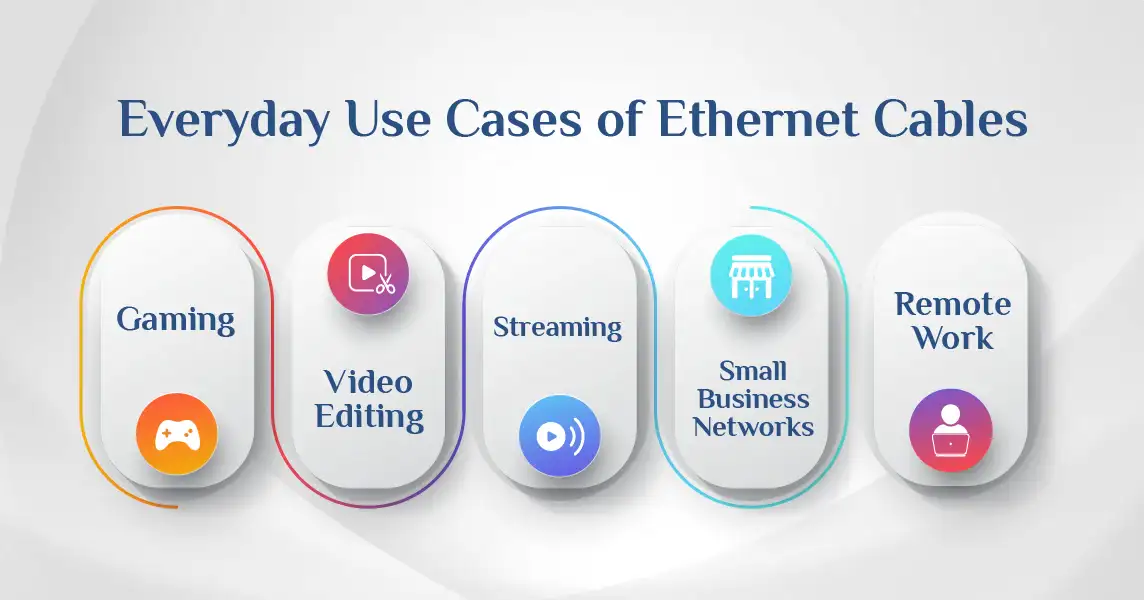 Everyday Use Cases of Ethernet Cables

Gaming

Video Editing

Streaming

Small Business Networks

Remote Work